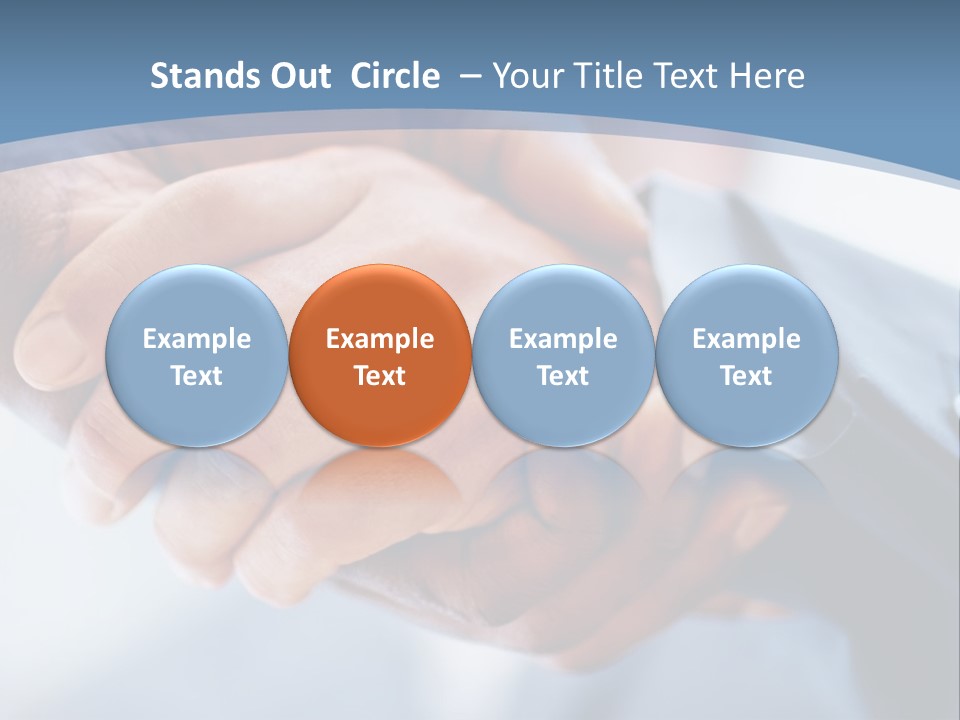 Stands Out Circle – Your Title Text Here

Example Text

Example Text

Example Text

Example Text